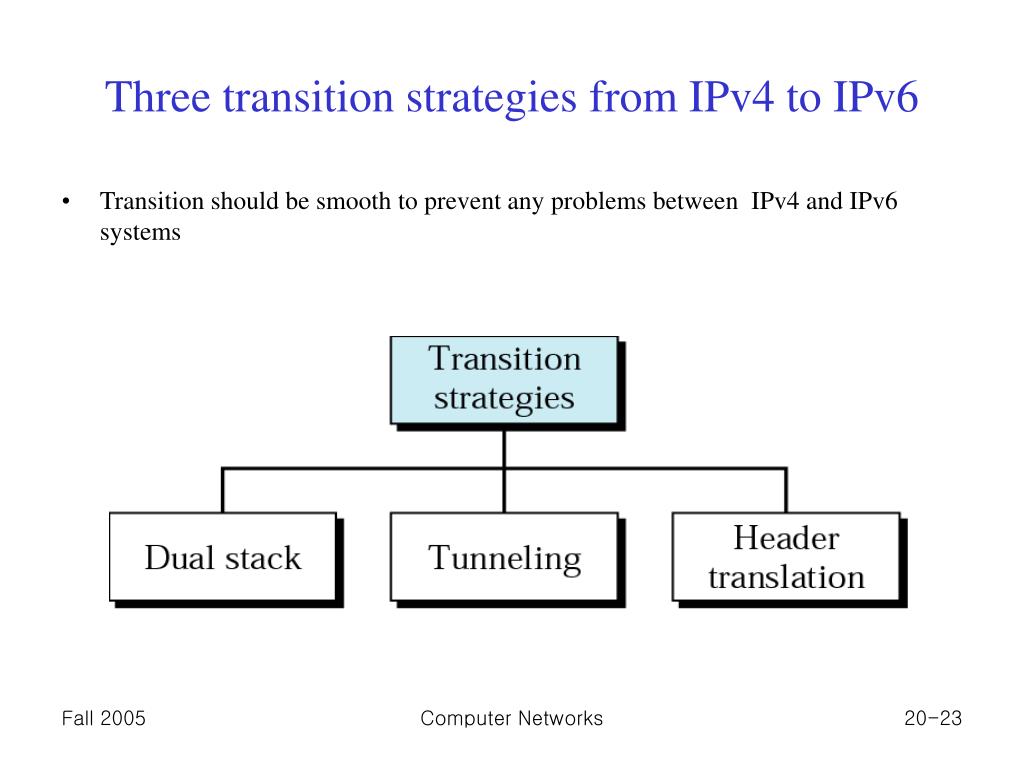 Three transition strategies from IPv4 to IPv6

• Transition should be smooth to prevent any problems between IPv4 and IPv6 systems

Transition strategies

Dual stack

Tunneling

Header translation

Fall 2005

Computer Networks

20-23